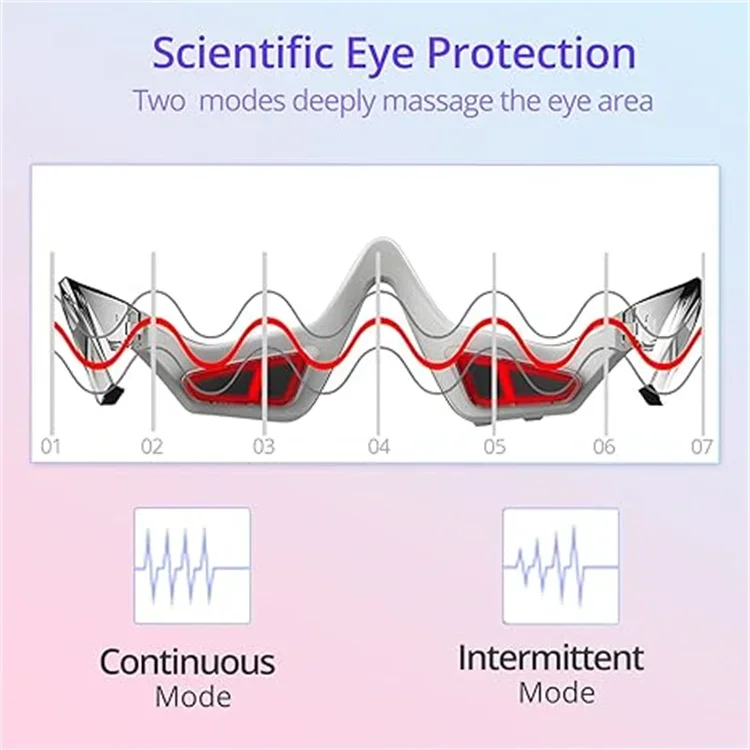 Scientific Eye Protection

Two modes deeply massage the eye area

01 02 03 04 05 06 07

Continuous Mode

Intermittent Mode